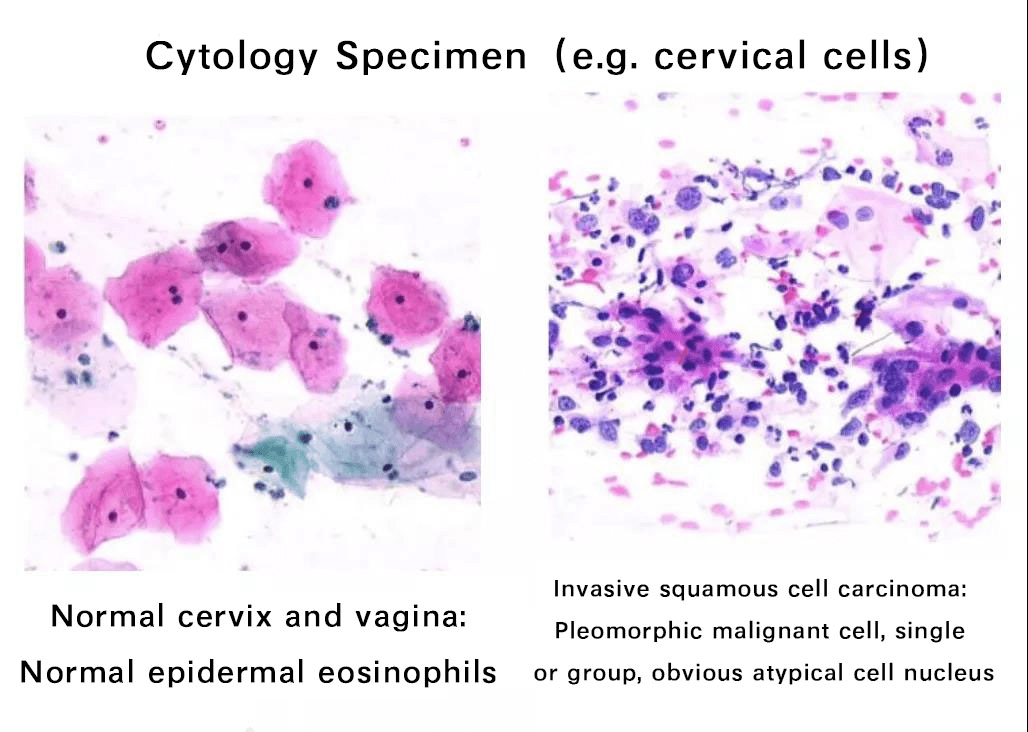 Cytology Specimen (e.g. cervical cells)

Normal cervix and vagina:
Normal epidermal eosinophils

Invasive squamous cell carcinoma:
Pleomorphic malignant cell, single or group, obvious atypical cell nucleus